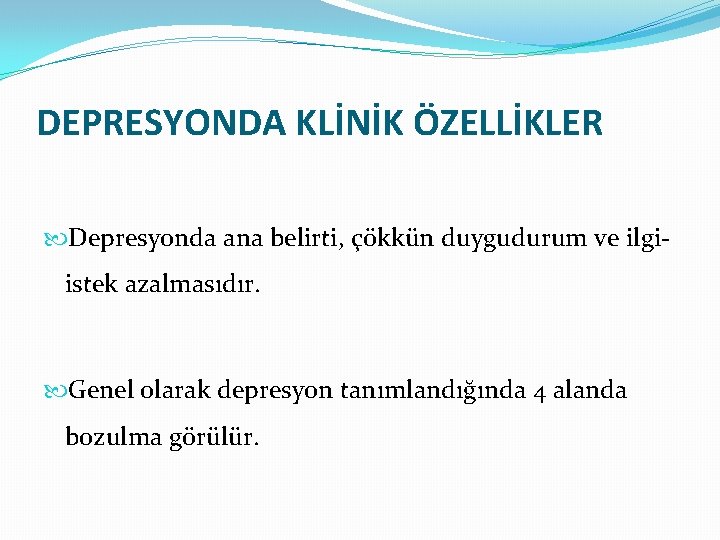 DEPRESYONDA KLİNİK ÖZELLİKLER

Depresyonda ana belirti, çökkün duygudurum ve ilgi-istek azalmasıdır.

Genel olarak depresyon tanımlandığında 4 alanda bozulma görülür.